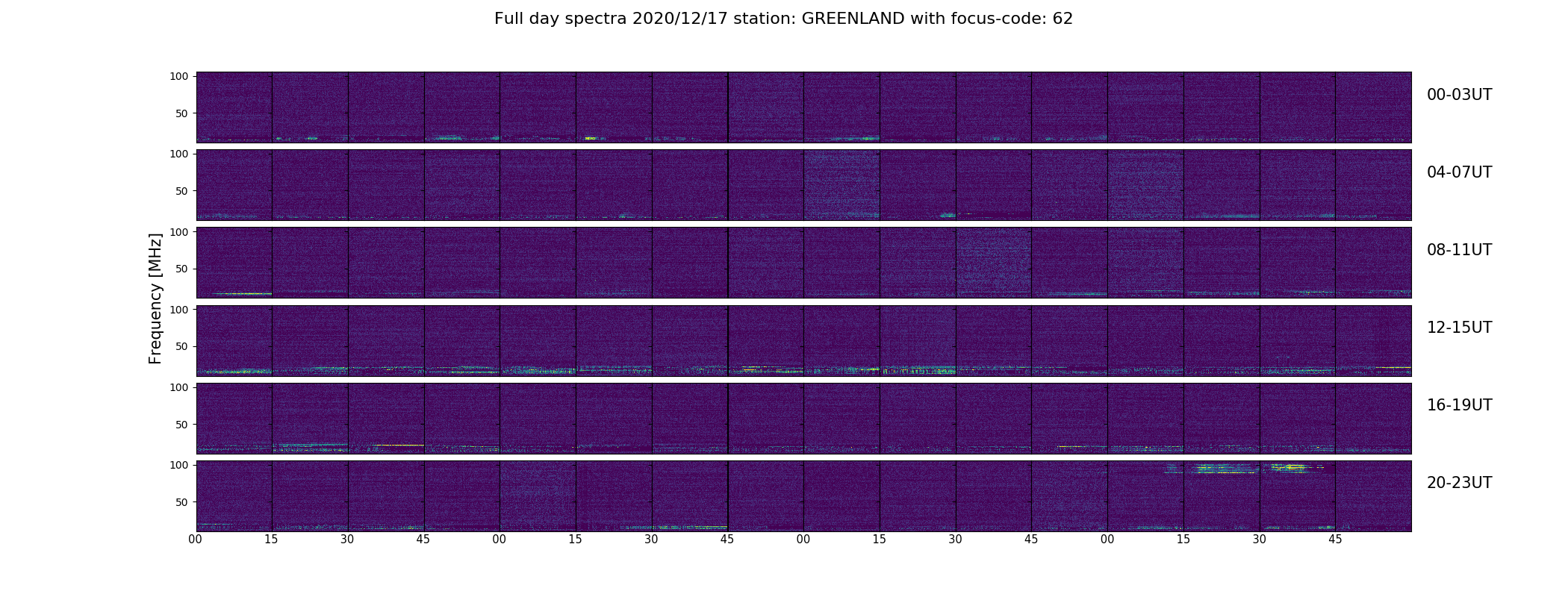 Full day spectra 2020/12/17 station: GREENLAND with focus-code: 62

Frequency [MHz]

100
50
00-03UT

100
50
04-07UT

100
50
08-11UT

100
50
12-15UT

100
50
16-19UT

100
50
20-23UT

00 15 30 45 00 15 30 45 00 15 30 45 00 15 30 45